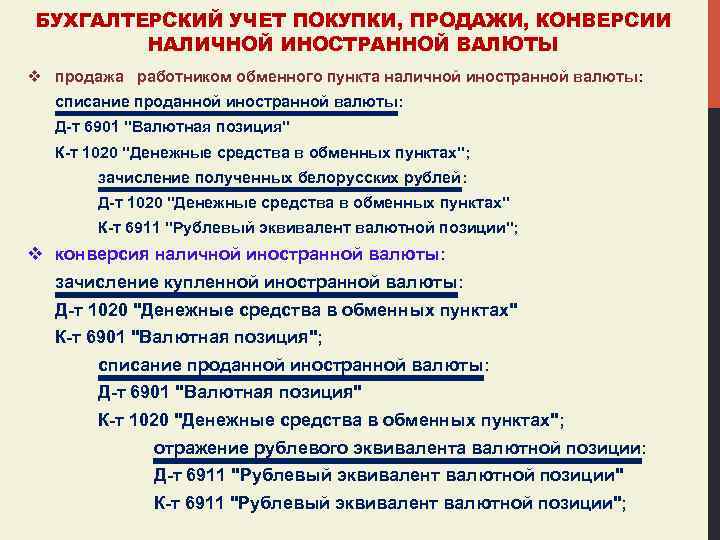 БУХГАЛТЕРСКИЙ УЧЕТ ПОКУПКИ, ПРОДАЖИ, КОНВЕРСИИ НАЛИЧНОЙ ИНОСТРАННОЙ ВАЛЮТЫ

❖ продажа работником обменного пункта наличной иностранной валюты:

списание проданной иностранной валюты:
Д-т 6901 "Валютная позиция"
К-т 1020 "Денежные средства в обменных пунктах";

зачисление полученных белорусских рублей:
Д-т 1020 "Денежные средства в обменных пунктах"
К-т 6911 "Рублевый эквивалент валютной позиции";

❖ конверсия наличной иностранной валюты:

зачисление купленной иностранной валюты:
Д-т 1020 "Денежные средства в обменных пунктах"
К-т 6901 "Валютная позиция";

списание проданной иностранной валюты:
Д-т 6901 "Валютная позиция"
К-т 1020 "Денежные средства в обменных пунктах";

отражение рублевого эквивалента валютной позиции:
Д-т 6911 "Рублевый эквивалент валютной позиции"
К-т 6911 "Рублевый эквивалент валютной позиции";